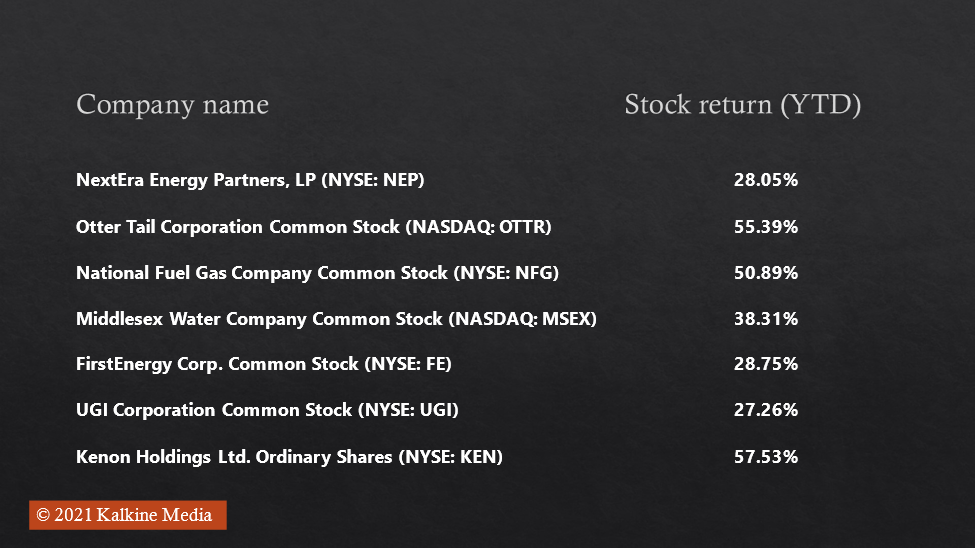 | Company name | Stock return (YTD) |
|---|---|
| NextEra Energy Partners, LP (NYSE: NEP) | 28.05% |
| Otter Tail Corporation Common Stock (NASDAQ: OTTR) | 55.39% |
| National Fuel Gas Company Common Stock (NYSE: NFG) | 50.89% |
| Middlesex Water Company Common Stock (NASDAQ: MSEX) | 38.31% |
| FirstEnergy Corp. Common Stock (NYSE: FE) | 28.75% |
| UGI Corporation Common Stock (NYSE: UGI) | 27.26% |
| Kenon Holdings Ltd. Ordinary Shares (NYSE: KEN) | 57.53% |

© 2021 Kalkine Media